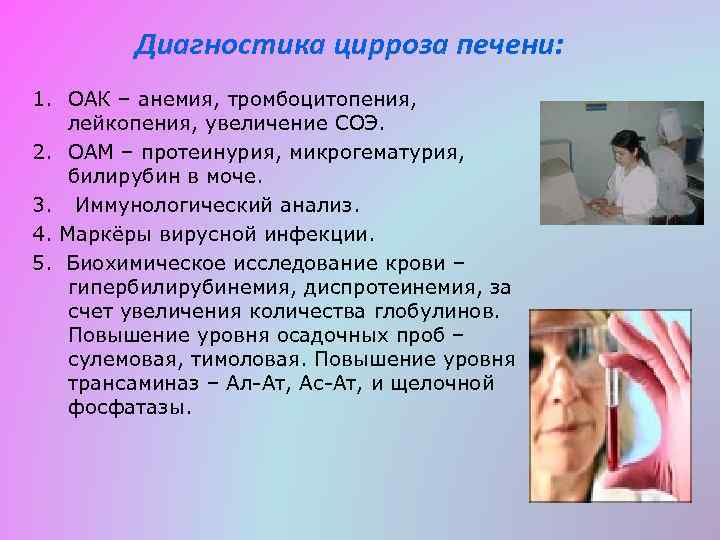 Диагностика цирроза печени:

1. ОАК – анемия, тромбоцитопения, лейкопения, увеличение СОЭ.
2. ОАМ – протеинурия, микрогематурия, билирубин в моче.
3. Иммунологический анализ.
4. Маркёры вирусной инфекции.
5. Биохимическое исследование крови – гипербилирубинемия, диспротеинемия, за счет увеличения количества глобулинов. Повышение уровня осадочных проб – сулемовая, тимоловая. Повышение уровня трансаминаз – Ал-Ат, Ас-Ат, и щелочной фосфатазы.